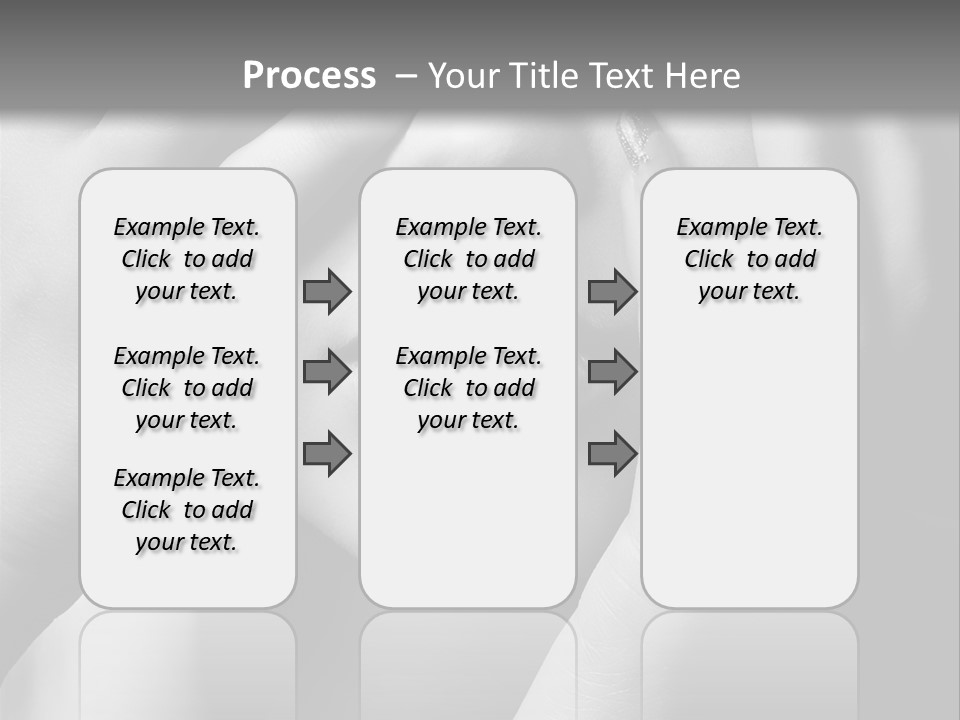 Process – Your Title Text Here

Example Text. Click to add your text.

Example Text. Click to add your text.

Example Text. Click to add your text.

Example Text. Click to add your text.

Example Text. Click to add your text.

Example Text. Click to add your text.